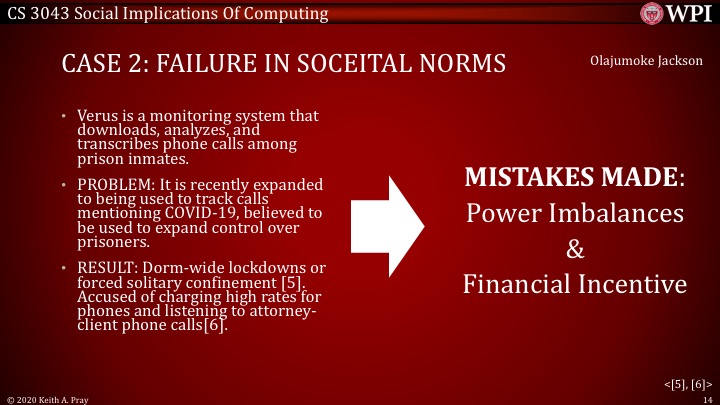 CS 3043 Social Implications Of Computing

WPI

CASE 2: FAILURE IN SOCEITAL NORMS

Olajumoke Jackson

• Verus is a monitoring system that downloads, analyzes, and transcribes phone calls among prison inmates.

• PROBLEM: It is recently expanded to being used to track calls mentioning COVID-19, believed to be used to expand control over prisoners.

• RESULT: Dorm-wide lockdowns or forced solitary confinement [5]. Accused of charging high rates for phones and listening to attorney-client phone calls[6].

MISTAKES MADE: Power Imbalances & Financial Incentive

<[5], [6]>

© 2020 Keith A. Pray

14